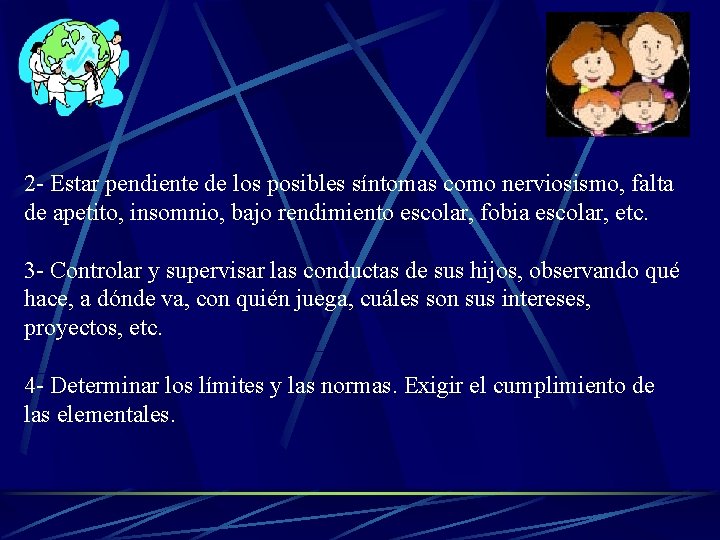 2- Estar pendiente de los posibles síntomas como nerviosismo, falta de apetito, insomnio, bajo rendimiento escolar, fobia escolar, etc.

3- Controlar y supervisar las conductas de sus hijos, observando qué hace, a dónde va, con quién juega, cuáles son sus intereses, proyectos, etc.

4- Determinar los límites y las normas. Exigir el cumplimiento de las elementales.